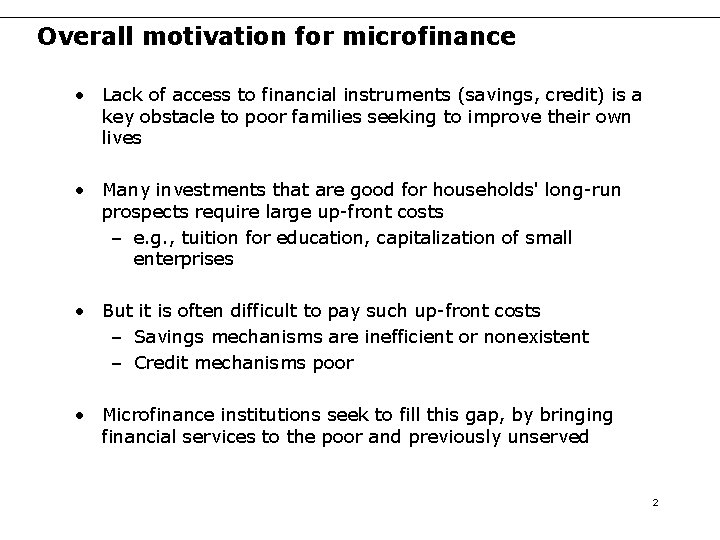 Overall motivation for microfinance

• Lack of access to financial instruments (savings, credit) is a key obstacle to poor families seeking to improve their own lives

• Many investments that are good for households' long-run prospects require large up-front costs
– e.g., tuition for education, capitalization of small enterprises

• But it is often difficult to pay such up-front costs
– Savings mechanisms are inefficient or nonexistent
– Credit mechanisms poor

• Microfinance institutions seek to fill this gap, by bringing financial services to the poor and previously unserved

2